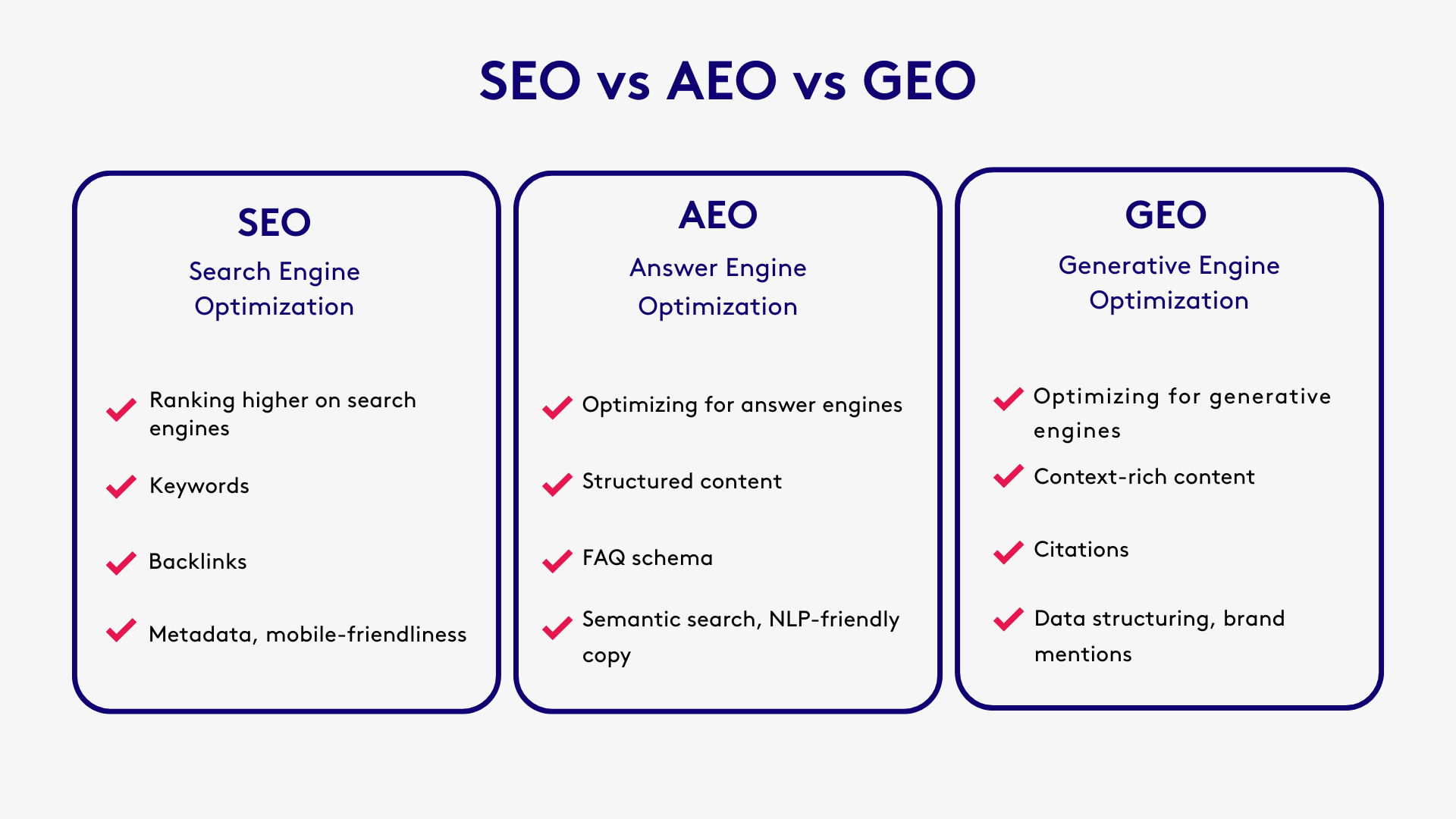 SEO vs AEO vs GEO

SEO

Search Engine Optimization

Ranking higher on search engines

Keywords

Backlinks

Metadata, mobile-friendliness

AEO

Answer Engine Optimization

Optimizing for answer engines

Structured content

FAQ schema

Semantic search, NLP-friendly copy

GEO

Generative Engine Optimization

Optimizing for generative engines

Context-rich content

Citations

Data structuring, brand mentions